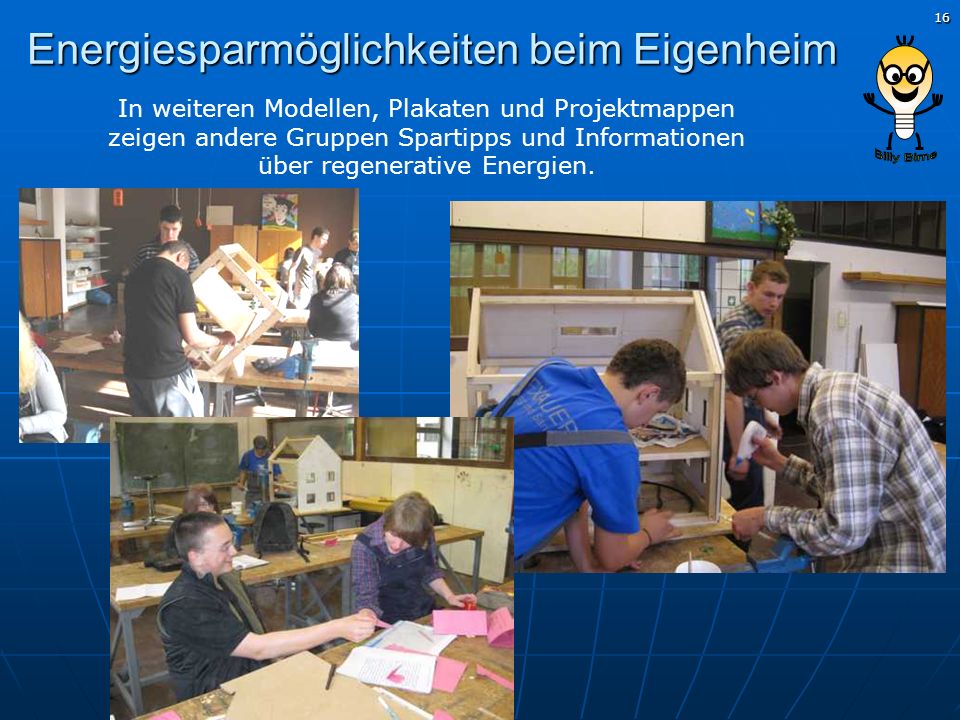 16

Energiesparmöglichkeiten beim Eigenheim

Billy Birne

In weiteren Modellen, Plakaten und Projektmappen zeigen andere Gruppen Spartipps und Informationen über regenerative Energien.